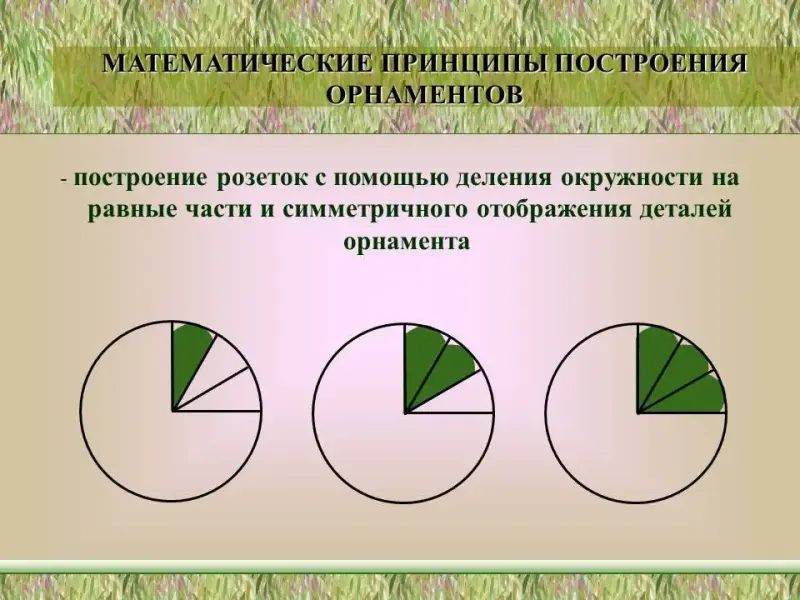 МАТЕМАТИЧЕСКИЕ ПРИНЦИПЫ ПОСТРОЕНИЯ ОРНАМЕНТОВ

- построение розеток с помощью деления окружности на равные части и симметричного отображения деталей орнамента